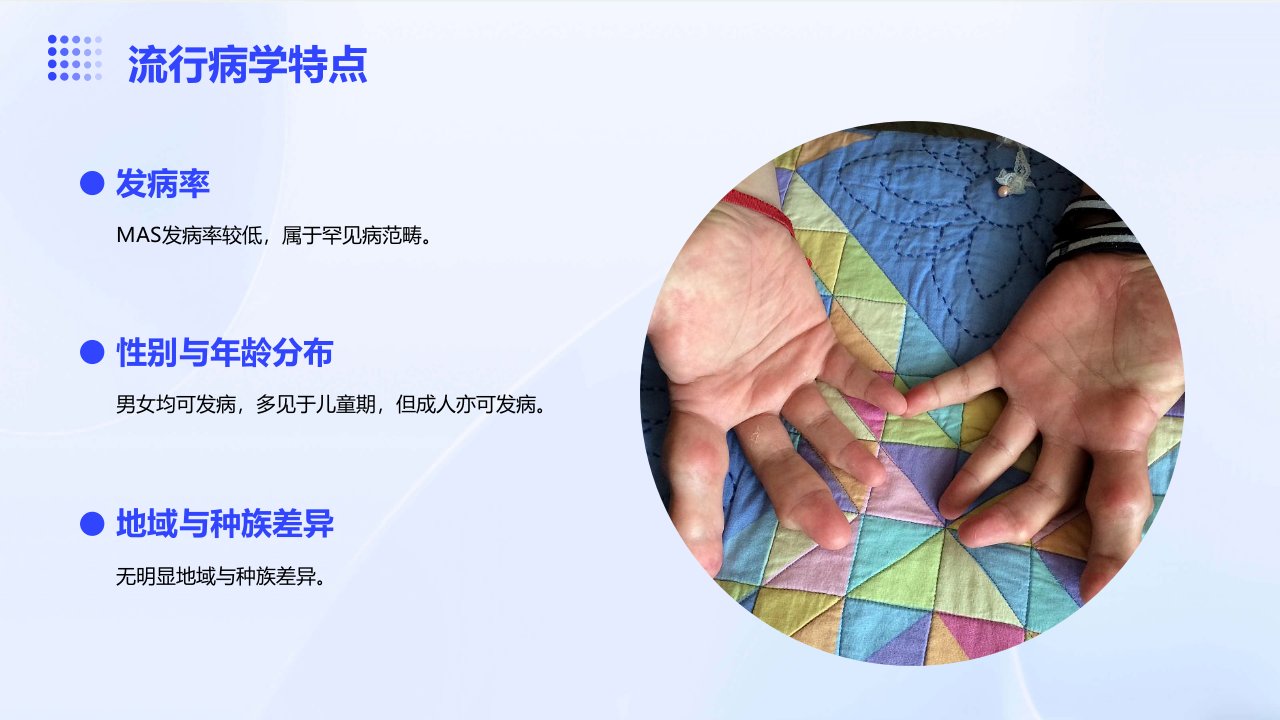 流行病学特点

发病率

MAS发病率较低，属于罕见病范畴。

性别与年龄分布

男女均可发病，多见于儿童期，但成人亦可发病。

地域与种族差异

无明显地域与种族差异。